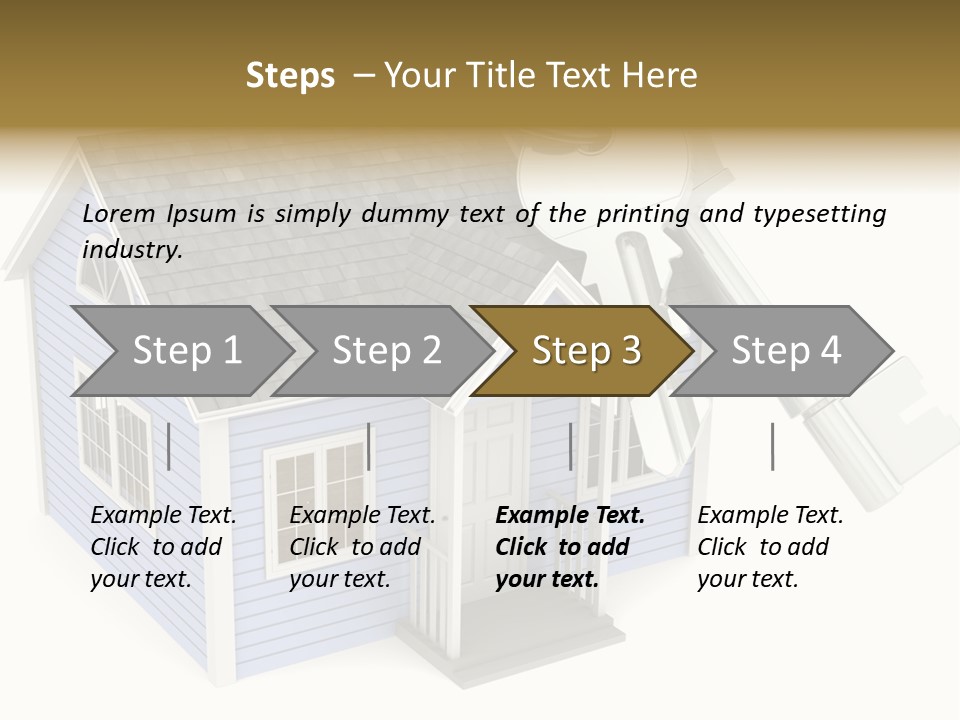 Steps – Your Title Text Here

Lorem Ipsum is simply dummy text of the printing and typesetting industry.

Step 1

Step 2

Step 3

Step 4

Example Text. Click to add your text.

Example Text. Click to add your text.

Example Text. Click to add your text.

Example Text. Click to add your text.